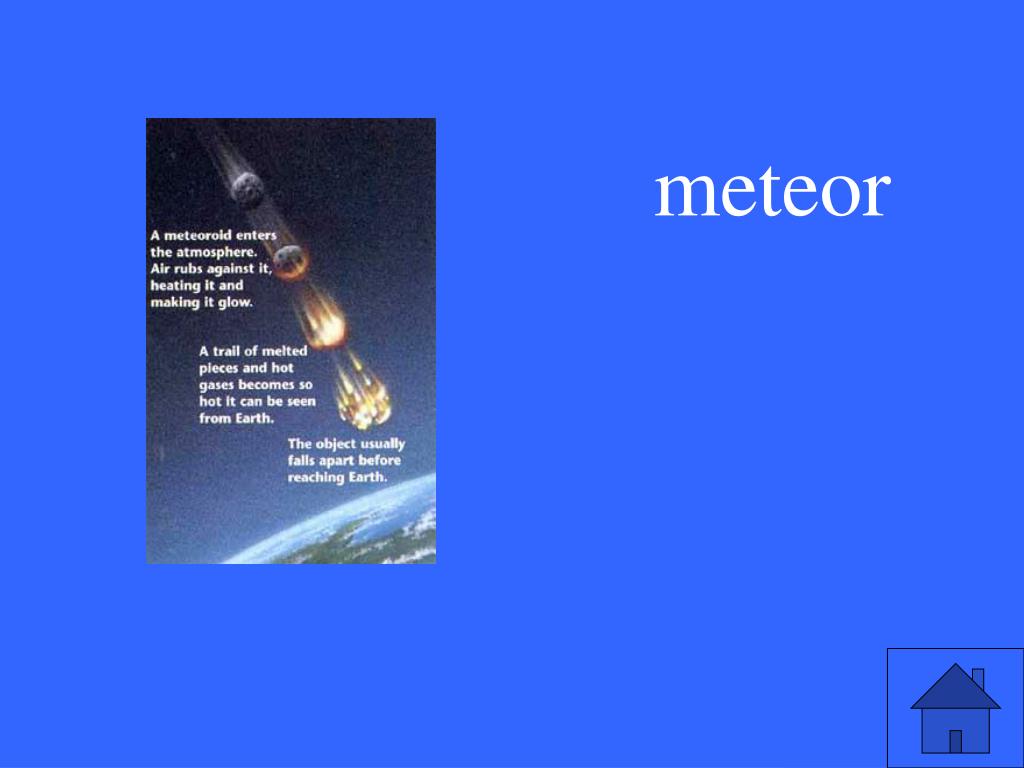 A meteoroid enters the atmosphere. Air rubs against it, heating it and making it glow.

A trail of melted pieces and hot gases becomes so hot it can be seen from Earth.

The object usually falls apart before reaching Earth.

meteor